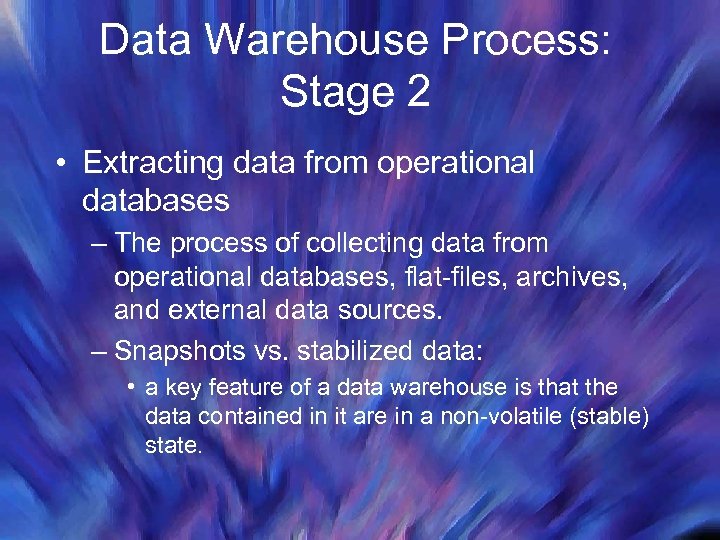 Data Warehouse Process: Stage 2

• Extracting data from operational databases

– The process of collecting data from operational databases, flat-files, archives, and external data sources.

– Snapshots vs. stabilized data:

• a key feature of a data warehouse is that the data contained in it are in a non-volatile (stable) state.